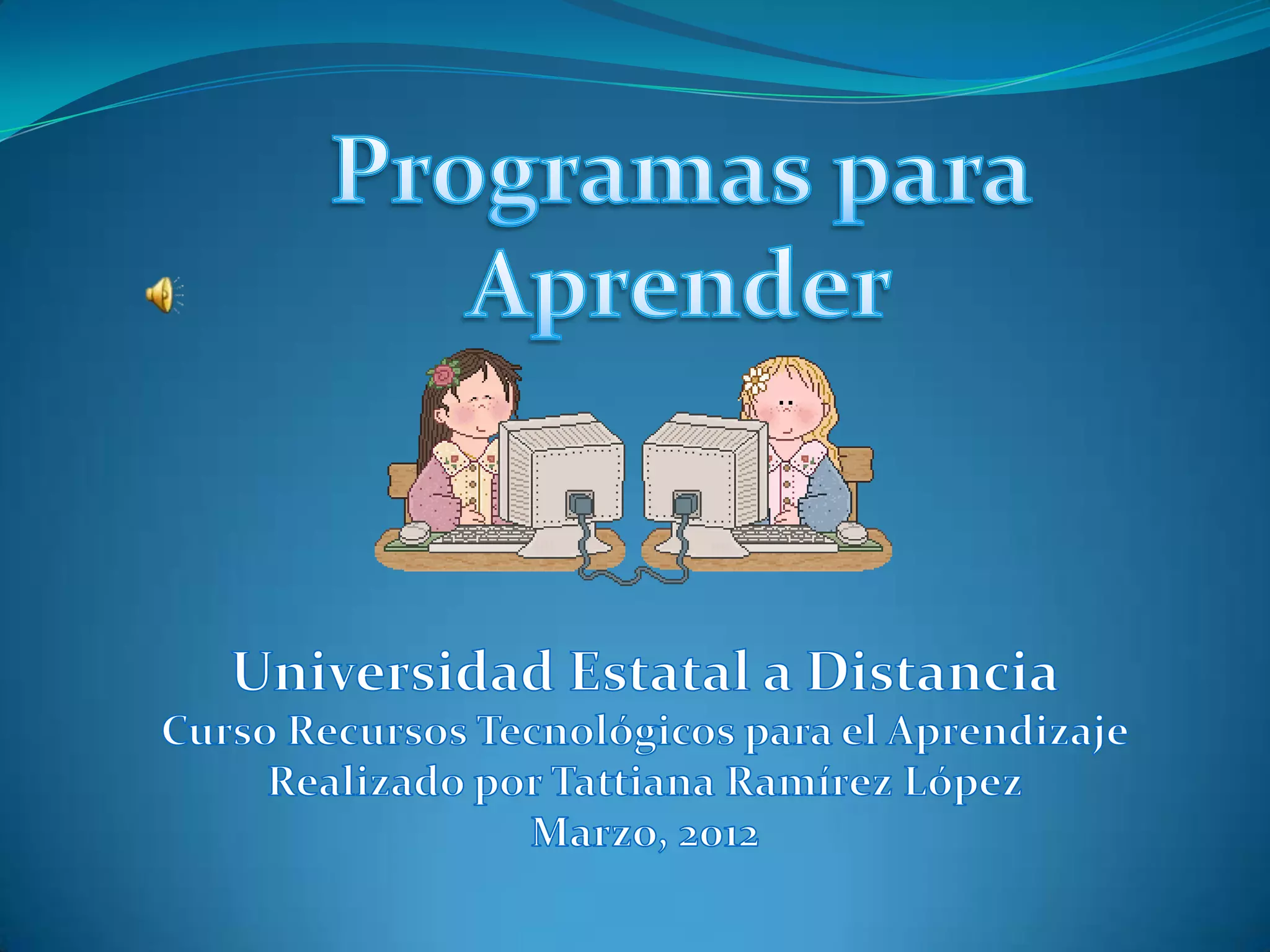 Programas para Aprender

Universidad Estatal a Distancia
Curso Recursos Tecnológicos para el Aprendizaje
Realizado por Tattiana Ramírez López
Marzo, 2012